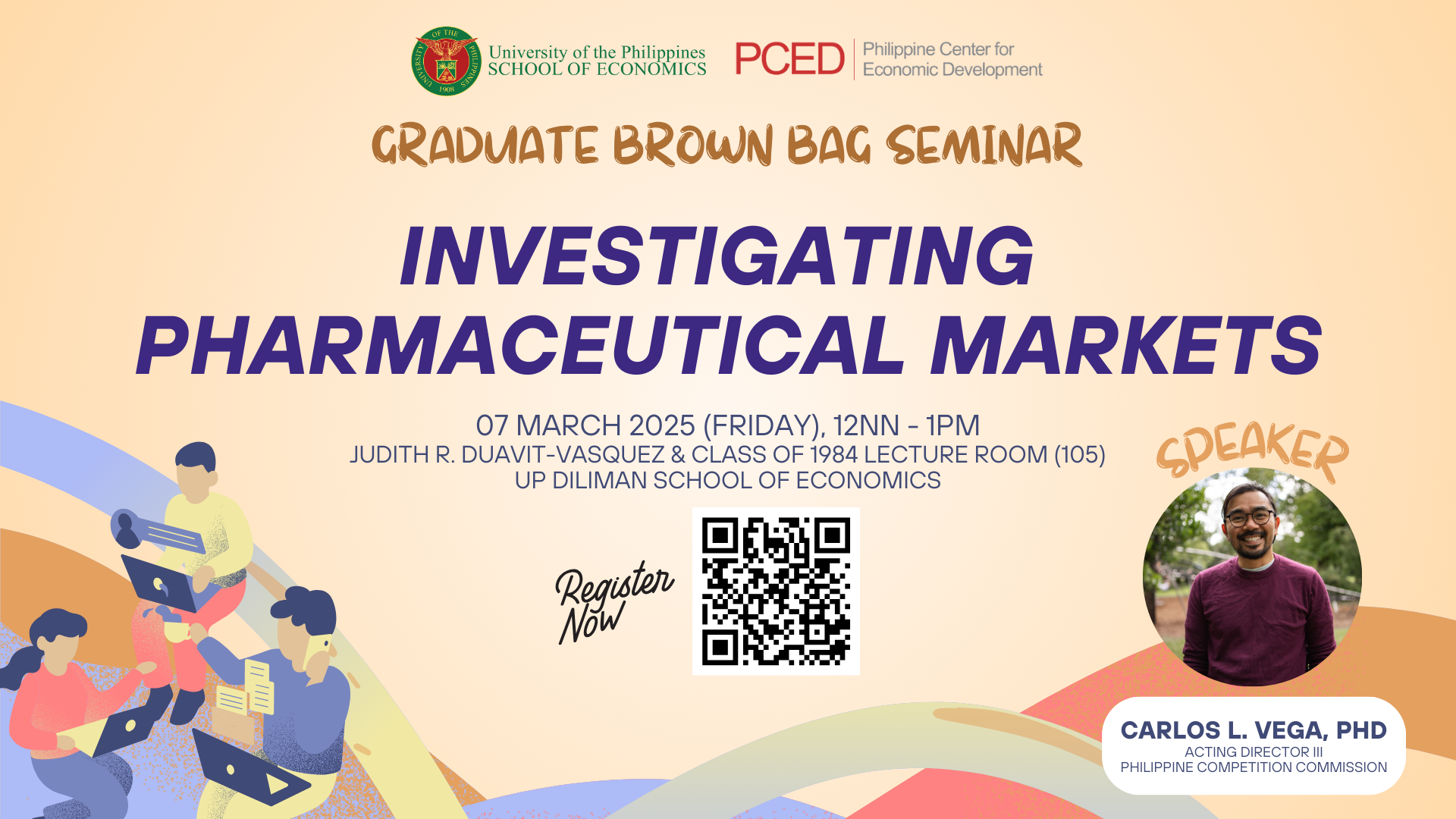 UNIVERSITY OF THE PHILIPPINES 1908

University of the Philippines
SCHOOL OF ECONOMICS

PCED Philippine Center for Economic Development

GRADUATE BROWN BAG SEMINAR

INVESTIGATING PHARMACEUTICAL MARKETS

07 MARCH 2025 (FRIDAY), 12NN - 1PM
JUDITH R. DUAVIT-VASQUEZ & CLASS OF 1984 LECTURE ROOM (105)
UP DILIMAN SCHOOL OF ECONOMICS

Register Now

SPEAKER

CARLOS L. VEGA, PHD
ACTING DIRECTOR III
PHILIPPINE COMPETITION COMMISSION